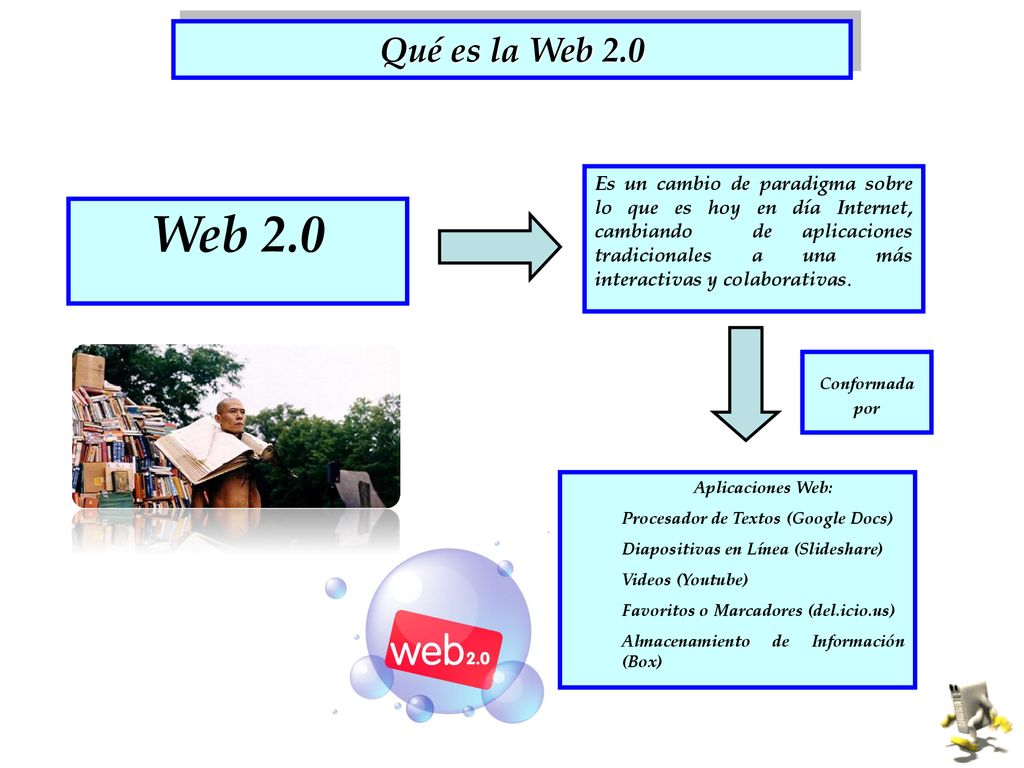 Qué es la Web 2.0

Web 2.0

Es un cambio de paradigma sobre lo que es hoy en día Internet, cambiando de aplicaciones tradicionales a una más interactivas y colaborativas.

Conformada por

Aplicaciones Web:

Procesador de Textos (Google Docs)

Diapositivas en Línea (Slideshare)

Videos (Youtube)

Favoritos o Marcadores (del.icio.us)

Almacenamiento de Información (Box)

web2.0